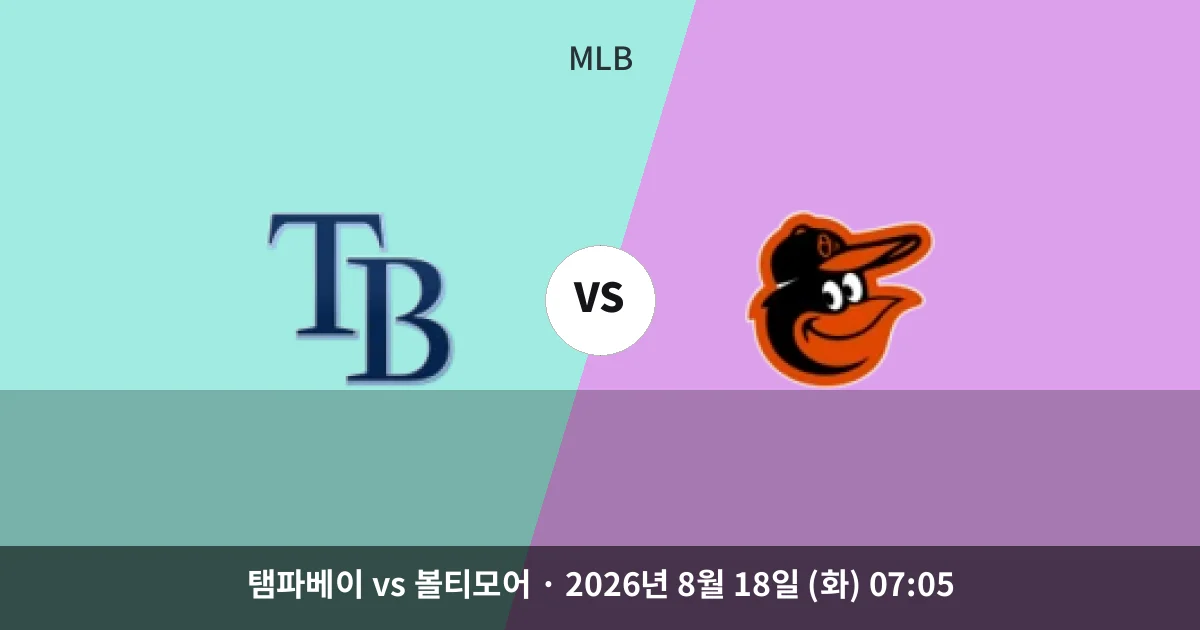 MLB

TB

VS

탬파베이 vs 볼티모어 · 2026년 8월 18일 (화) 07:05